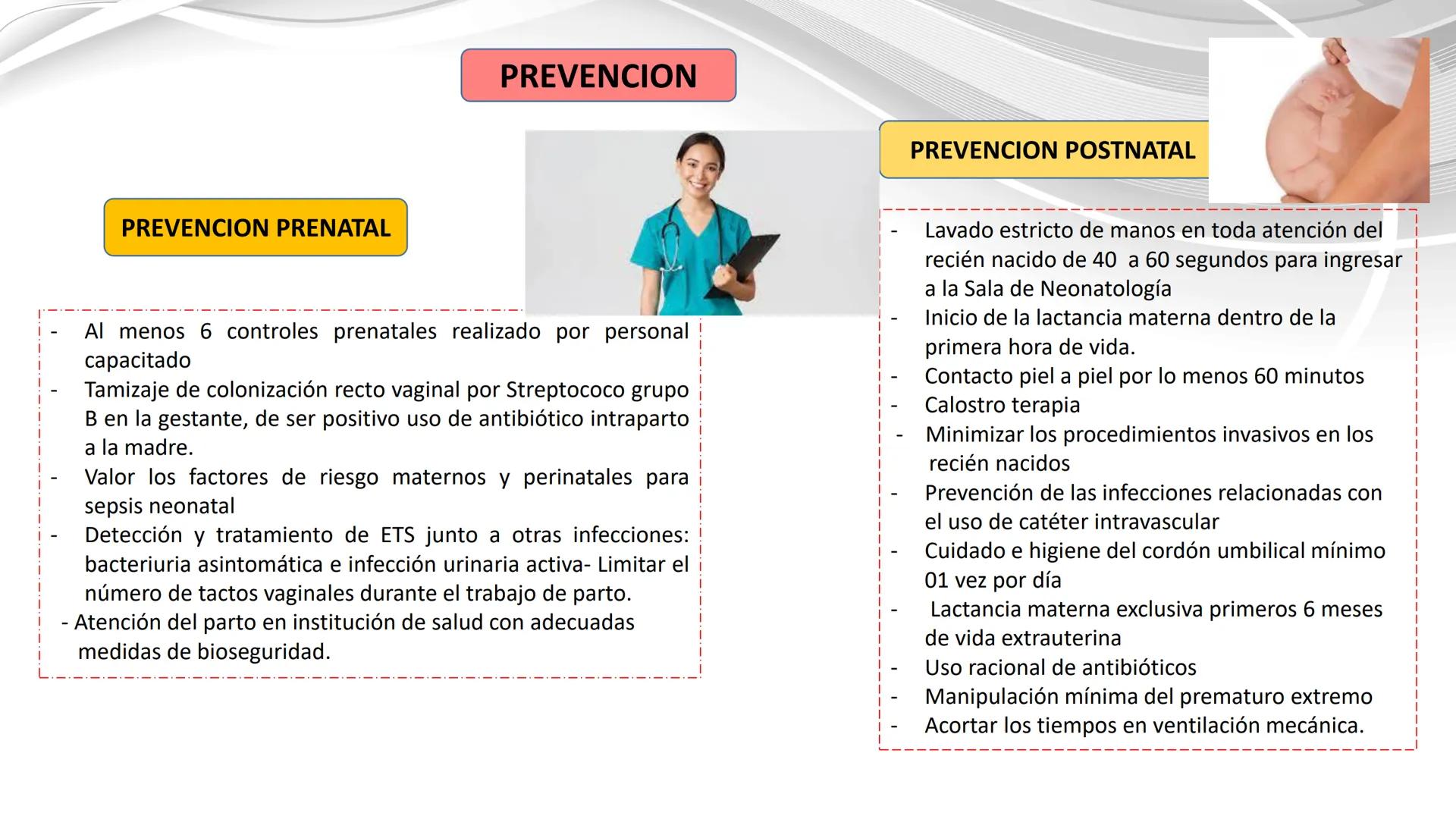 PREVENCION

PREVENCION PRENATAL

- Al menos 6 controles prenatales realizado por personal capacitado
- Tamizaje de colonización recto vaginal por Streptococo grupo B en la gestante, de ser positivo uso de antibiótico intraparto a la madre.
- Valor los factores de riesgo maternos y perinatales para sepsis neonatal
- Detección y tratamiento de ETS junto a otras infecciones: bacteriuria asintomática e infección urinaria activa- Limitar el número de tactos vaginales durante el trabajo de parto.
- Atención del parto en institución de salud con adecuadas medidas de bioseguridad.

PREVENCION POSTNATAL

- Lavado estricto de manos en toda atención del recién nacido de 40 a 60 segundos para ingresar a la Sala de Neonatología
- Inicio de la lactancia materna dentro de la primera hora de vida.
- Contacto piel a piel por lo menos 60 minutos
- Calostro terapia
- Minimizar los procedimientos invasivos en los recién nacidos
- Prevención de las infecciones relacionadas con el uso de catéter intravascular
- Cuidado e higiene del cordón umbilical mínimo 01 vez por día
- Lactancia materna exclusiva primeros 6 meses de vida extrauterina
- Uso racional de antibióticos
- Manipulación mínima del prematuro extremo
- Acortar los tiempos en ventilación mecánica.